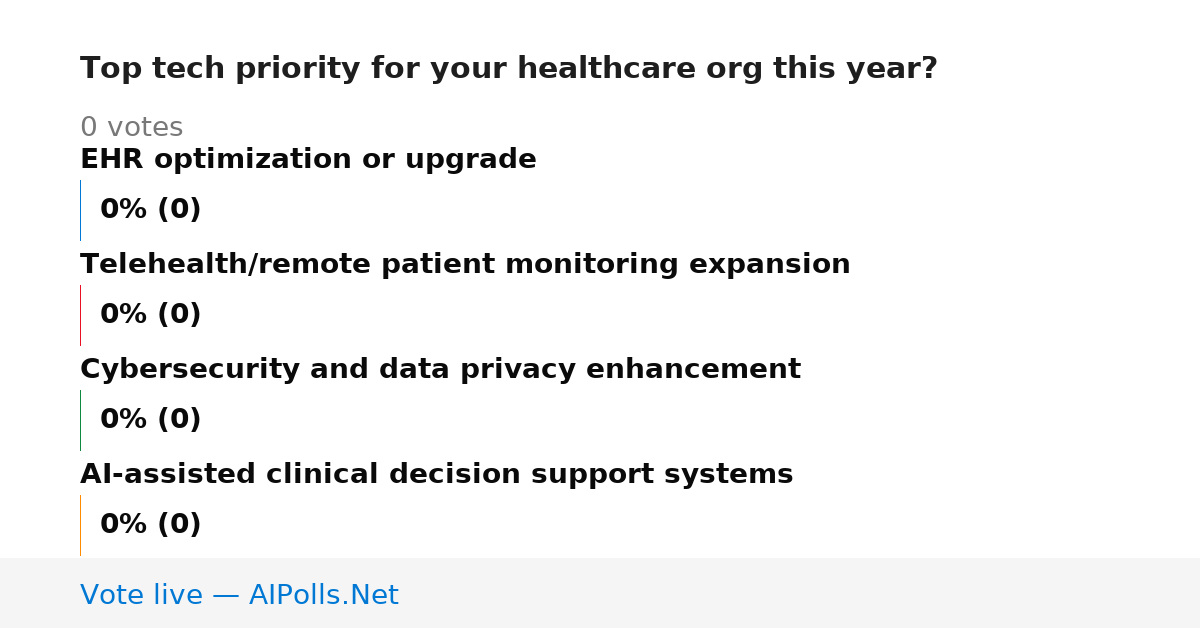 Top tech priority for your healthcare org this year?

0 votes

EHR optimization or upgrade

0% (0)

Telehealth/remote patient monitoring expansion

0% (0)

Cybersecurity and data privacy enhancement

0% (0)

AI-assisted clinical decision support systems

0% (0)

Vote live — AIPolls.Net